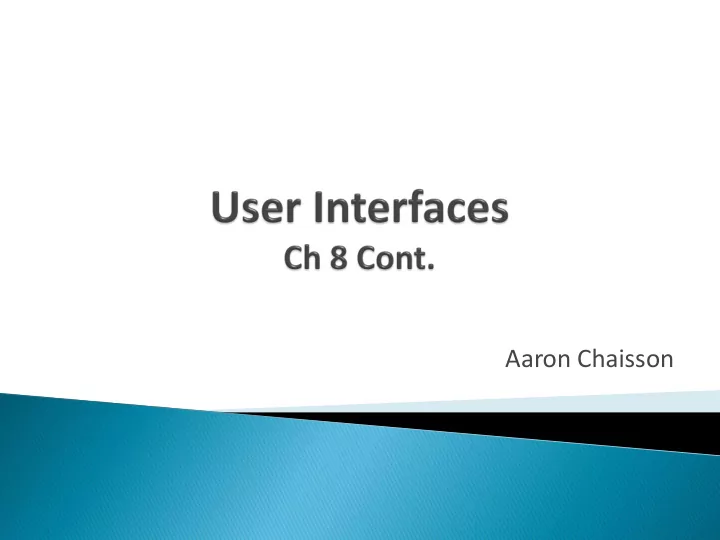 User Interfaces
Ch 8 Cont.

Aaron Chaisson